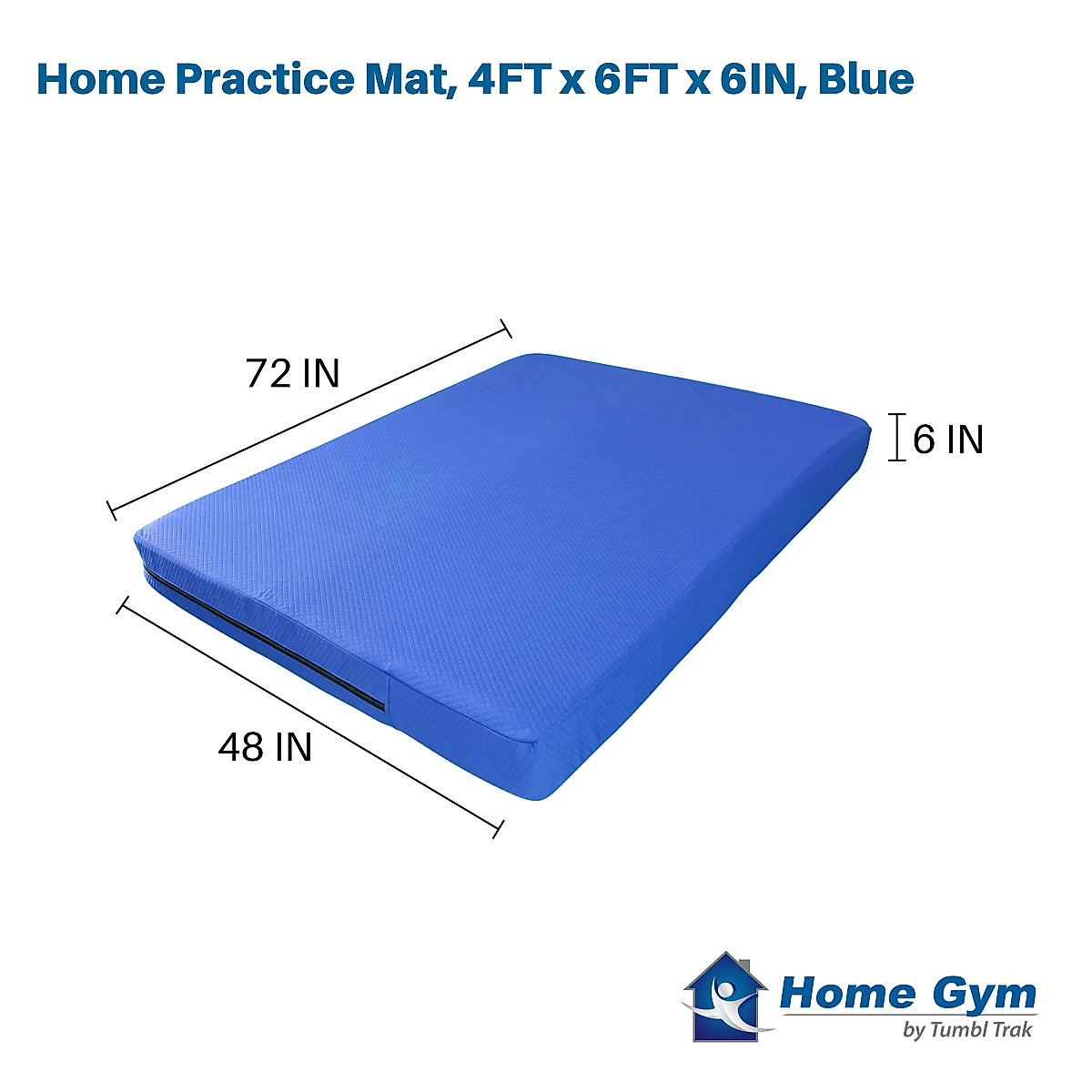 Home Practice Mat, 4FT x 6FT x 6IN, Blue

72 IN

6 IN

48 IN

Home Gym
by Tumbl Trak